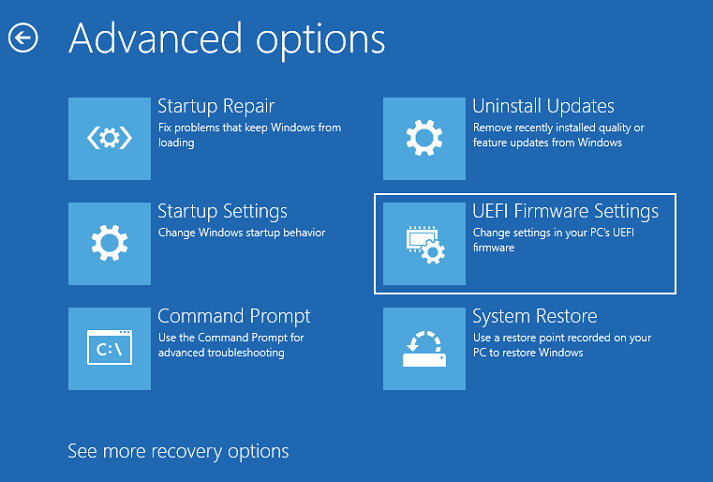 Advanced options

Startup Repair
Fix problems that keep Windows from loading

Startup Settings
Change Windows startup behavior

Command Prompt
C:\
Use the Command Prompt for advanced troubleshooting

Uninstall Updates
Remove recently installed quality or feature updates from Windows

UEFI Firmware Settings
Change settings in your PC's UEFI firmware

System Restore
Use a restore point recorded on your PC to restore Windows

See more recovery options